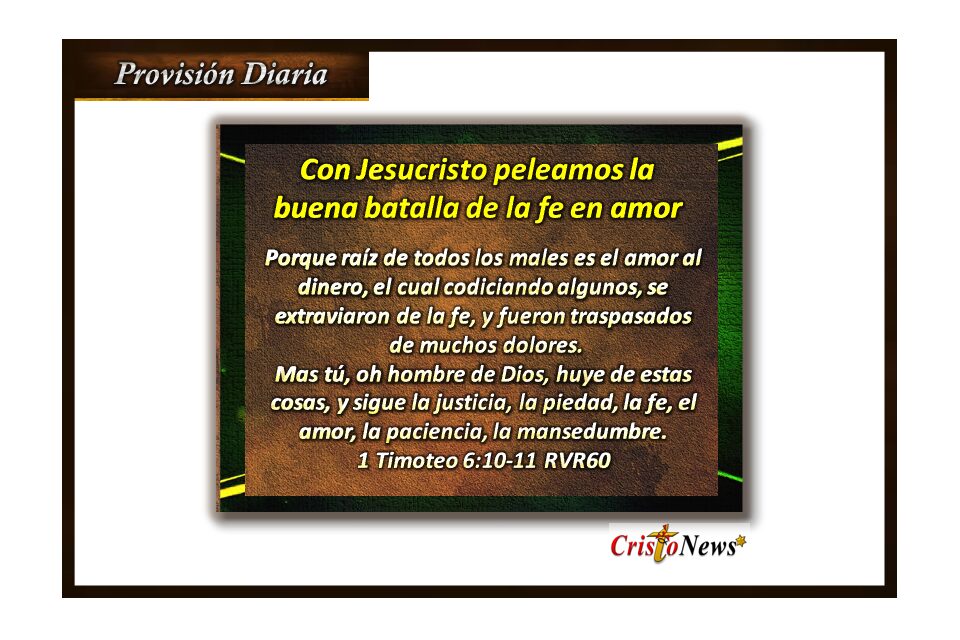 Provisión Diaria

Con Jesucristo peleamos la buena batalla de la fe en amor

Porque raíz de todos los males es el amor al dinero, el cual codiciando algunos, se extraviaron de la fe, y fueron traspasados de muchos dolores.
Mas tú, oh hombre de Dios, huye de estas cosas, y sigue la justicia, la piedad, la fe, el amor, la paciencia, la mansedumbre.
1 Timoteo 6:10-11 RVR60

CristoNews